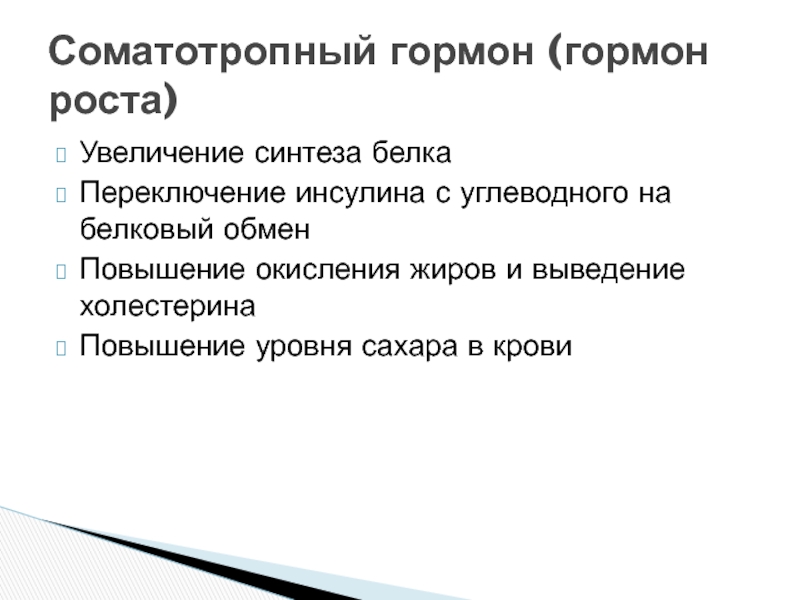 Соматотропный гормон (гормон роста)

Увеличение синтеза белка

Переключение инсулина с углеводного на белковый обмен

Повышение окисления жиров и выведение холестерина

Повышение уровня сахара в крови